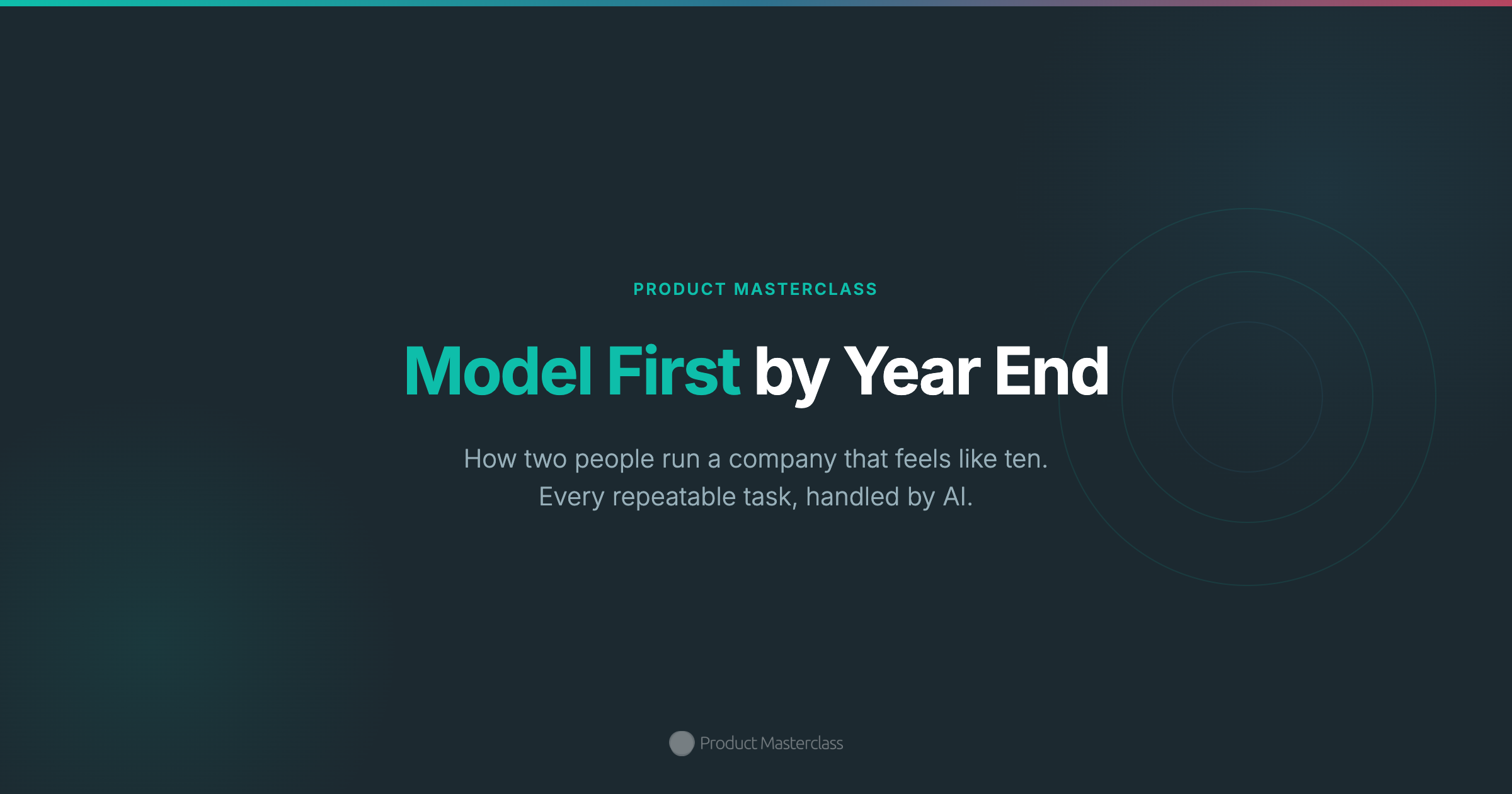 PRODUCT MASTERCLASS

Model First by Year End

How two people run a company that feels like ten. Every repeatable task, handled by AI.

Product Masterclass